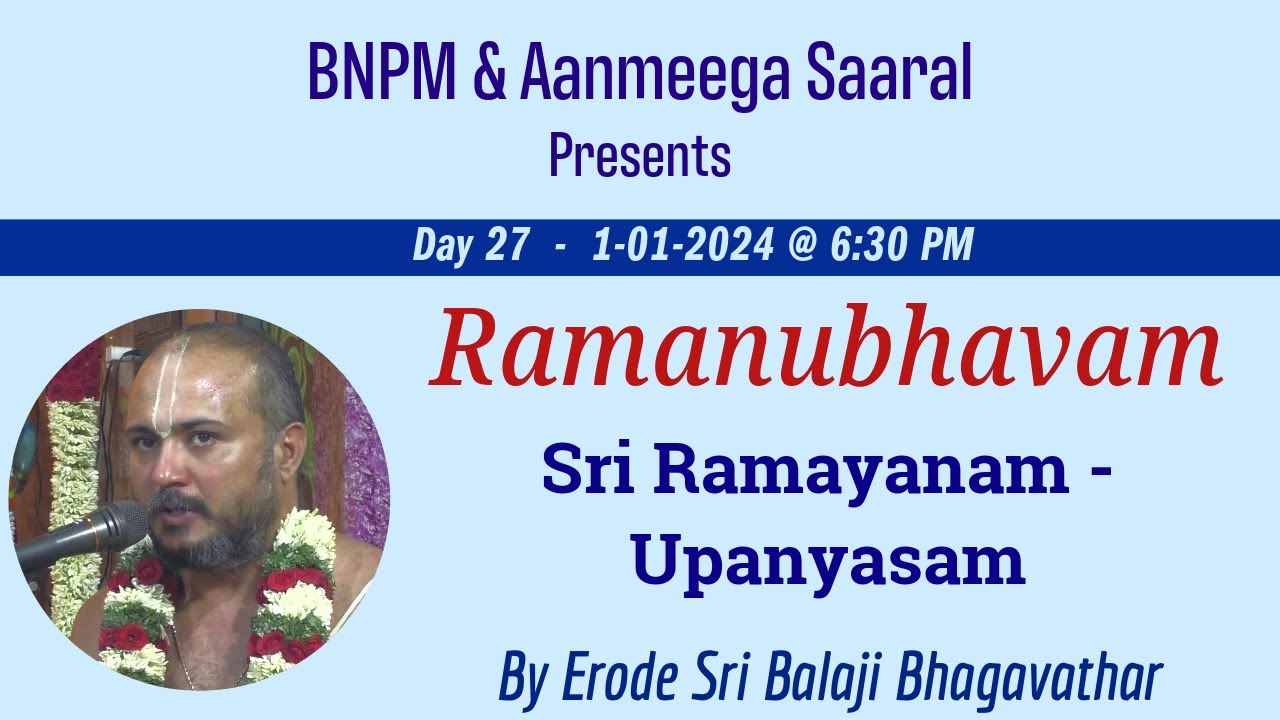 BNPM & Aanmeega Saaral
Presents

Day 27 - 1-01-2024 @ 6:30 PM

Ramanubhavam

Sri Ramayanam - Upanyasam

By Erode Sri Balaji Bhagavathar